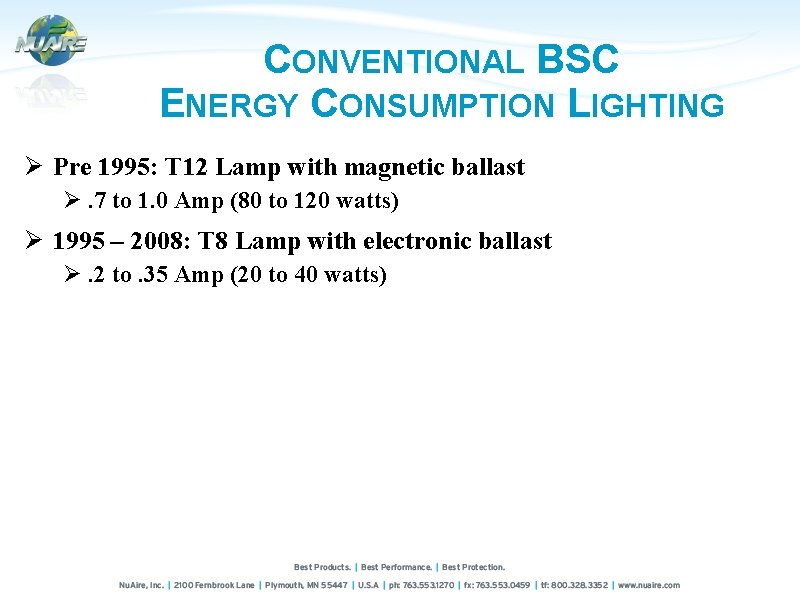 NUAIRE

CONVENTIONAL BSC
ENERGY CONSUMPTION LIGHTING

➢ Pre 1995: T12 Lamp with magnetic ballast
  ➢ .7 to 1.0 Amp (80 to 120 watts)

➢ 1995 – 2008: T8 Lamp with electronic ballast
  ➢ .2 to .35 Amp (20 to 40 watts)

Best Products. | Best Performance. | Best Protection.

NuAire, Inc. | 2100 Fernbrook Lane | Plymouth, MN 55447 | U.S.A | ph: 763.553.1270 | fx: 763.553.0459 | tf: 800.328.3352 | www.nuaire.com